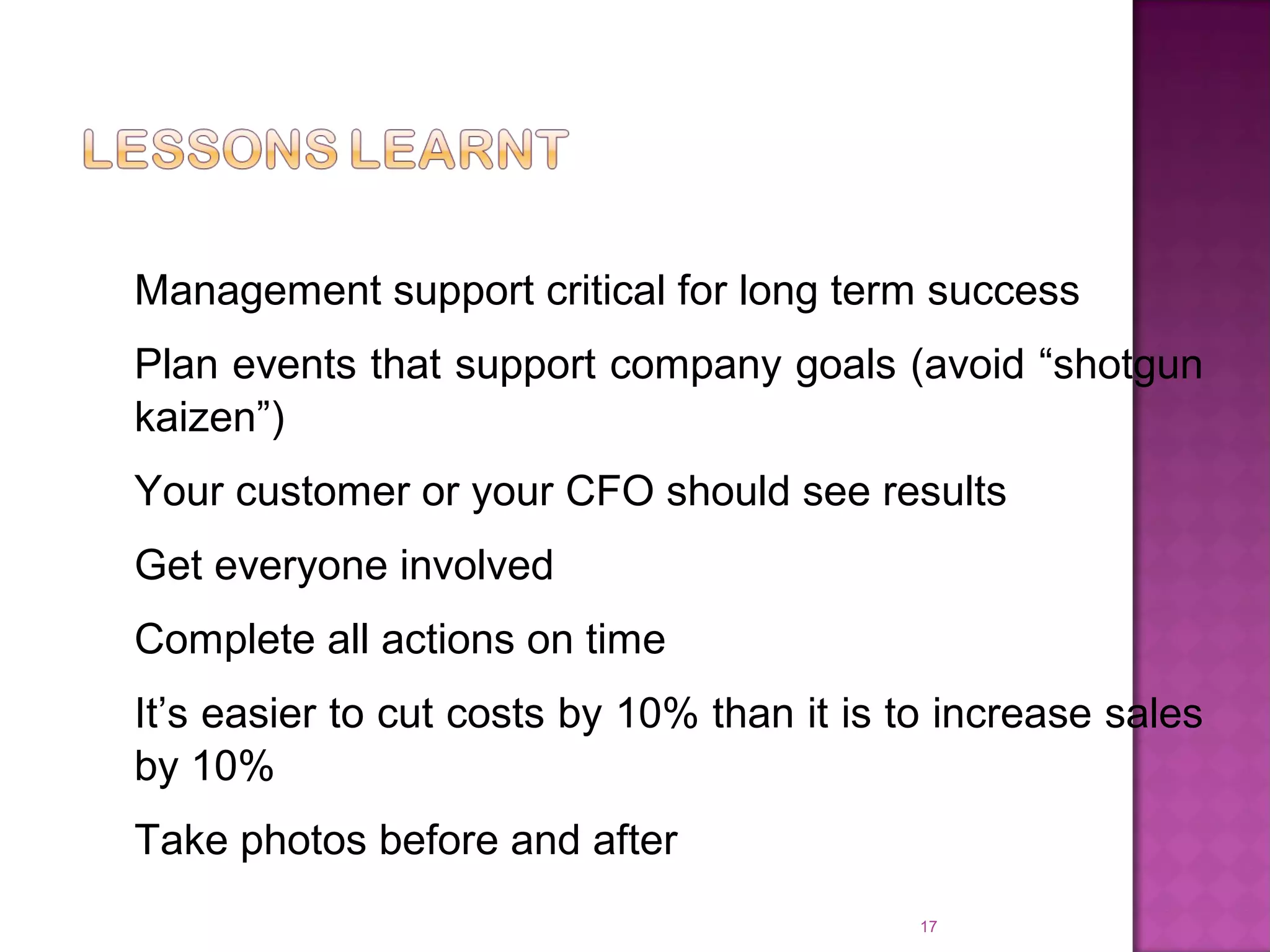 LESSONS LEARNT

Management support critical for long term success

Plan events that support company goals (avoid “shotgun kaizen”)

Your customer or your CFO should see results

Get everyone involved

Complete all actions on time

It’s easier to cut costs by 10% than it is to increase sales by 10%

Take photos before and after

17